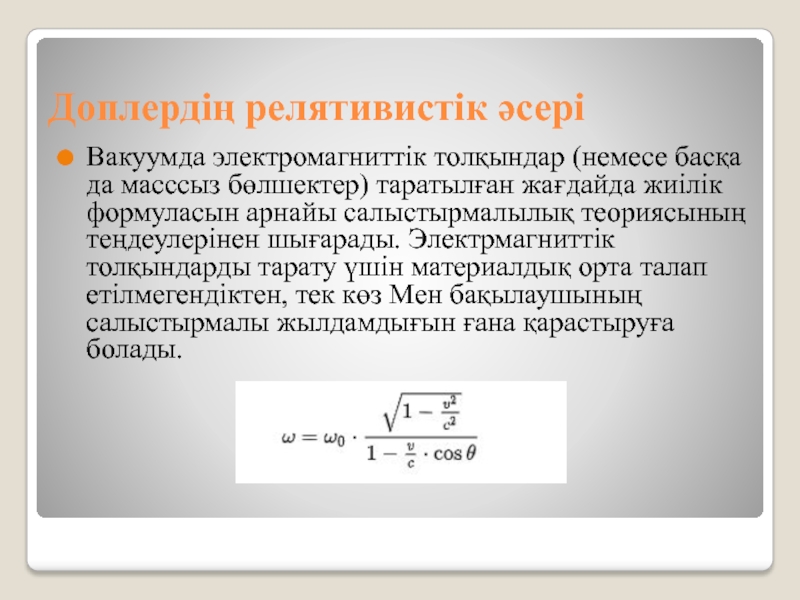 Доплердің релятивистік әсері

Вакуумда электромагниттік толқындар (немесе басқа да масссыз бөлшектер) таратылған жағдайда жиілік формуласын арнайы салыстырмалылық теориясының теңдеулерінен шығарады. Электрмагниттік толқындарды тарату үшін материалдық орта талап етілмегендіктен, тек көз Мен бақылаушының салыстырмалы жылдамдығын ғана қарастыруға болады.

$\omega = \omega_0 \cdot \frac{\sqrt{1 - \frac{v^2}{c^2}}}{1 - \frac{v}{c} \cdot \cos\theta}$